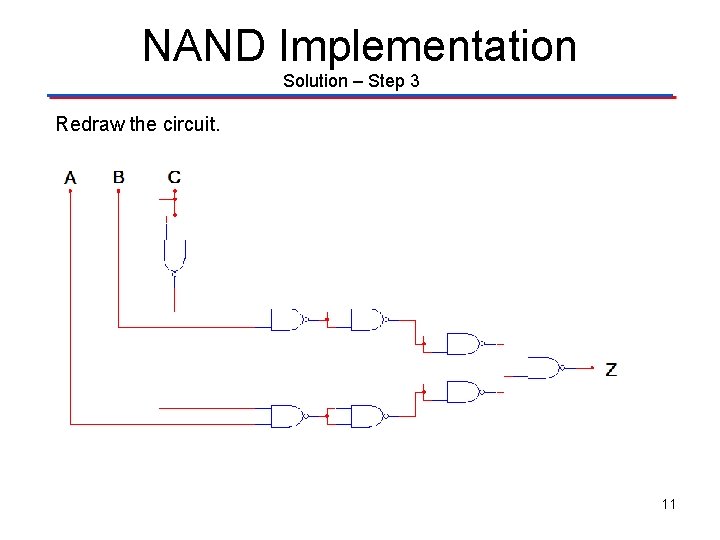 NAND Implementation

Solution – Step 3

Redraw the circuit.

A B C

Z

11